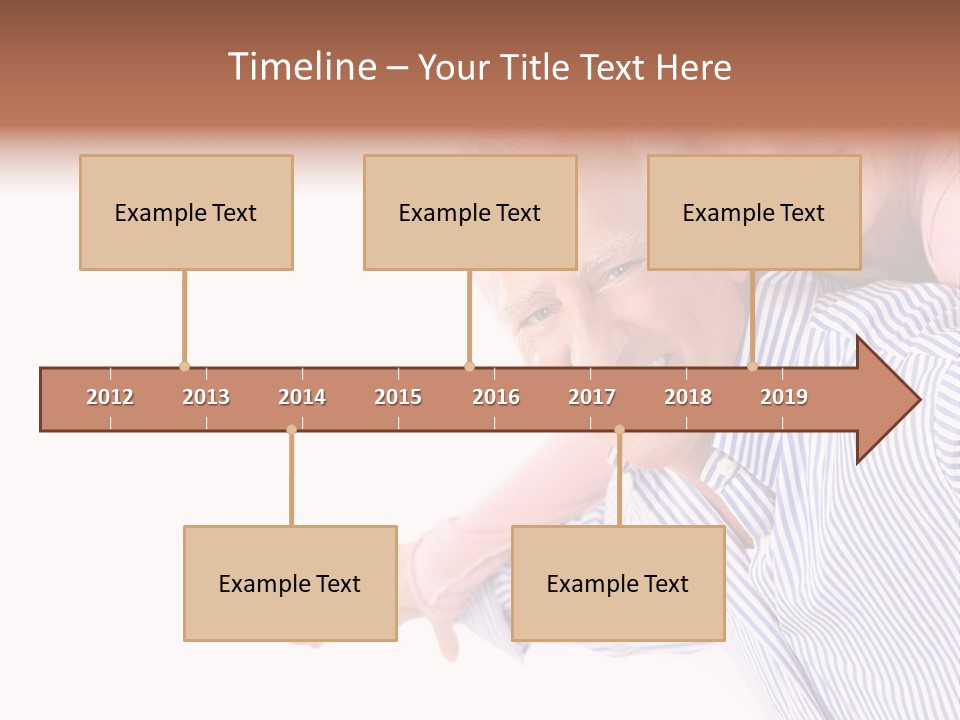 Timeline – Your Title Text Here

Example Text

Example Text

Example Text

2012 2013 2014 2015 2016 2017 2018 2019

Example Text

Example Text